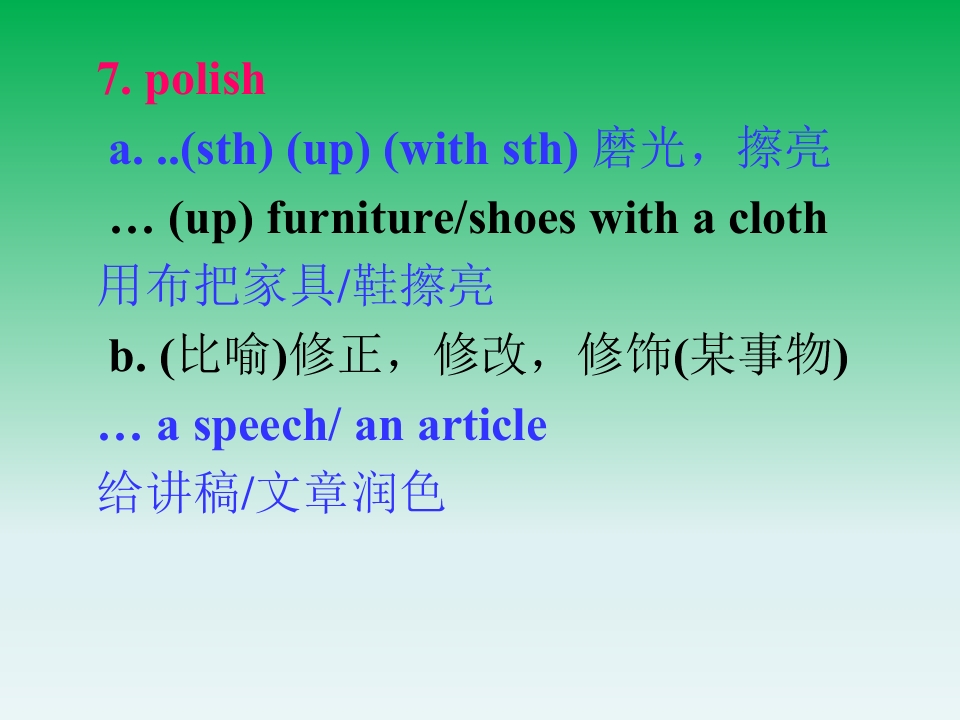 7. polish

a. ..(sth) (up) (with sth) 磨光，擦亮

… (up) furniture/shoes with a cloth

用布把家具/鞋擦亮

b. (比喻)修正，修改，修饰(某事物)

… a speech/ an article

给讲稿/文章润色